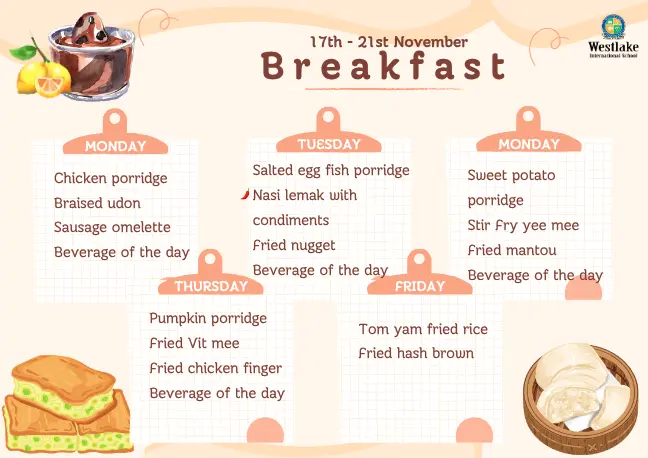 17th - 21st November
Breakfast

Westlake
International School

MONDAY
Chicken porridge
Braised udon
Sausage omelette
Beverage of the day

TUESDAY
Salted egg fish porridge
Nasi lemak with condiments
Fried nugget
Beverage of the day

MONDAY
Sweet potato porridge
Stir fry yee mee
Fried mantou
Beverage of the day

THURSDAY
Pumpkin porridge
Fried Vit mee
Fried chicken finger
Beverage of the day

FRIDAY
Tom yam fried rice
Fried hash brown